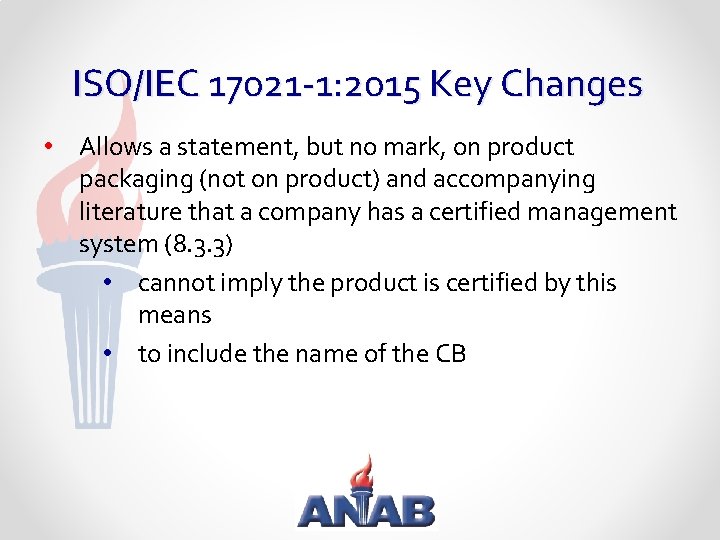 ISO/IEC 17021-1:2015 Key Changes

• Allows a statement, but no mark, on product packaging (not on product) and accompanying literature that a company has a certified management system (8.3.3)
  • cannot imply the product is certified by this means
  • to include the name of the CB

ANAB